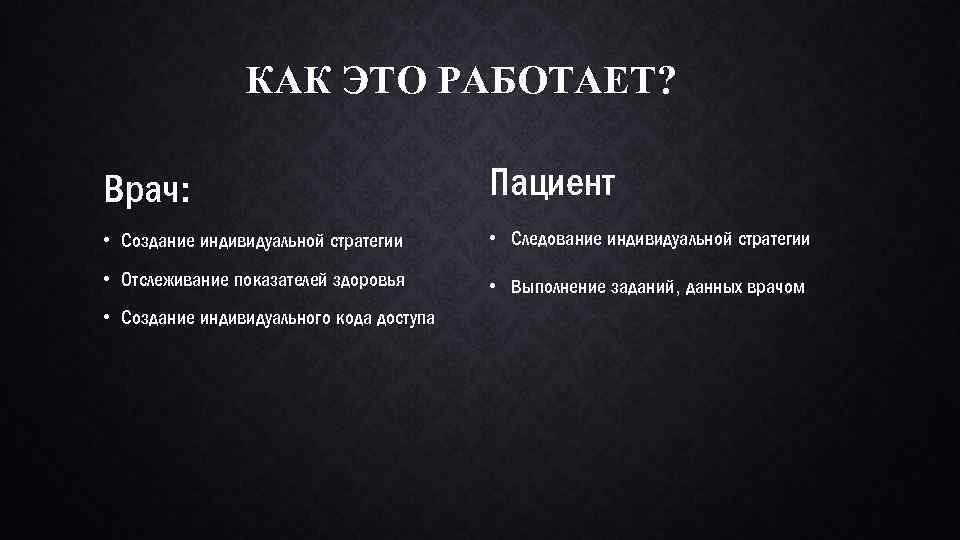 КАК ЭТО РАБОТАЕТ?

Врач:

• Создание индивидуальной стратегии
• Отслеживание показателей здоровья
• Создание индивидуального кода доступа

Пациент

• Следование индивидуальной стратегии
• Выполнение заданий, данных врачом